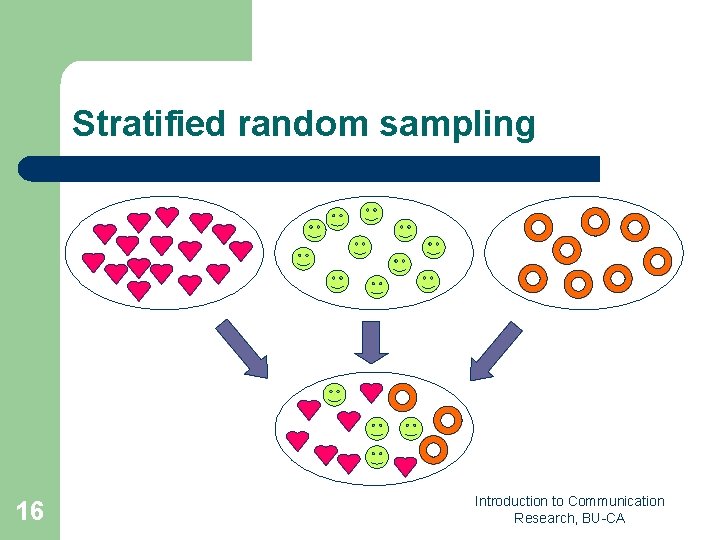 Stratified random sampling

16

Introduction to Communication Research, BU-CA